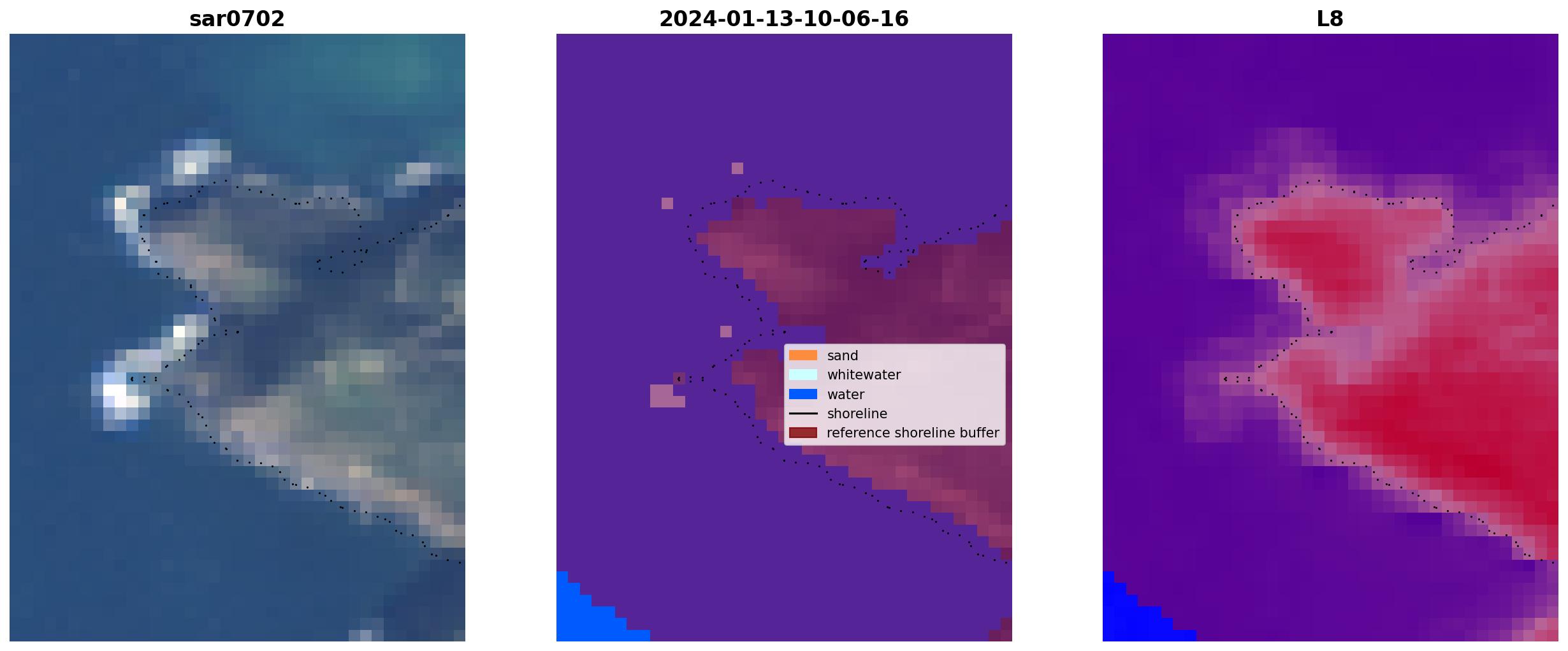 sar0702

2024-01-13-10-06-16

sand
whitewater
water
shoreline
reference shoreline buffer

L8